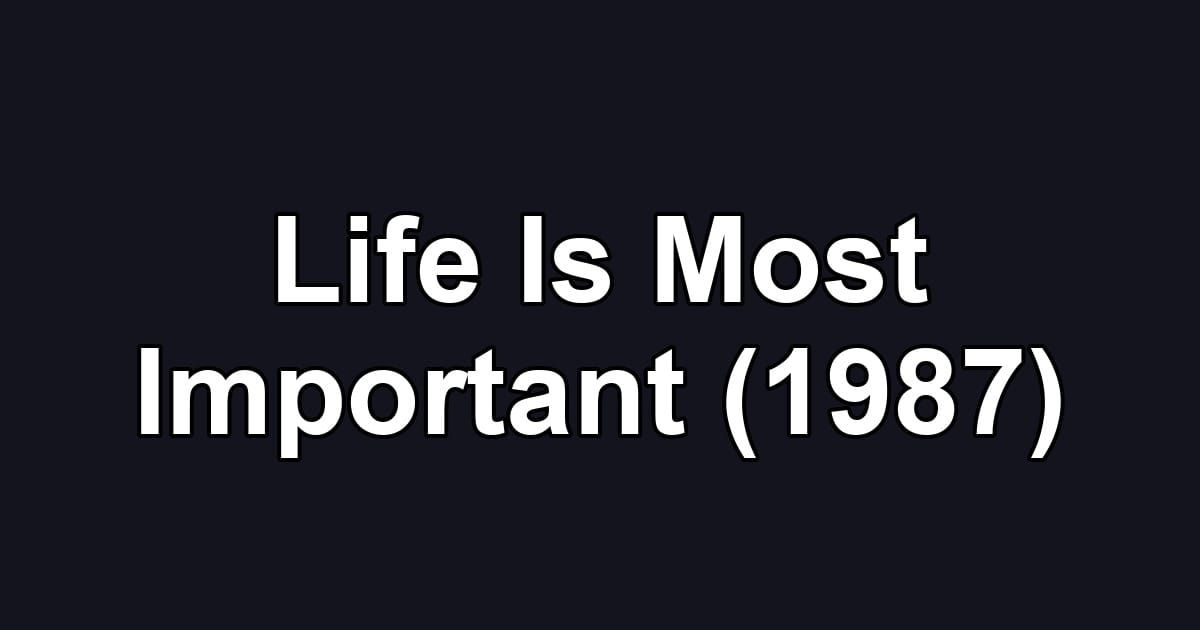 Life Is Most Important (1987)